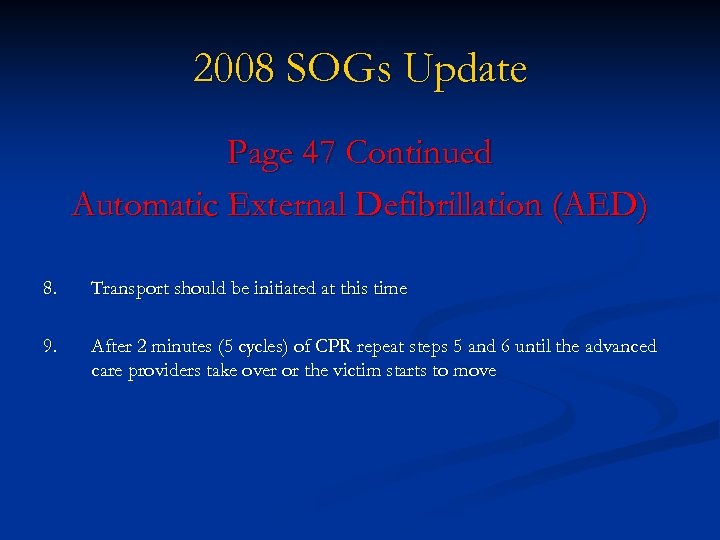 2008 SOGs Update

Page 47 Continued
Automatic External Defibrillation (AED)

8. Transport should be initiated at this time

9. After 2 minutes (5 cycles) of CPR repeat steps 5 and 6 until the advanced care providers take over or the victim starts to move